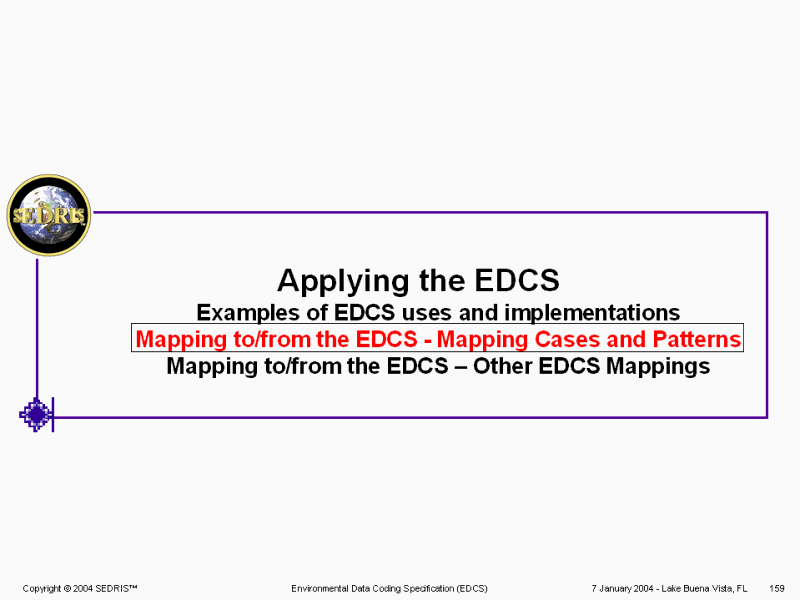 SEDRIS

Applying the EDCS
Examples of EDCS uses and implementations
Mapping to/from the EDCS - Mapping Cases and Patterns
Mapping to/from the EDCS – Other EDCS Mappings

Copyright © 2004 SEDRIS™ Environmental Data Coding Specification (EDCS) 7 January 2004 - Lake Buena Vista, FL 159